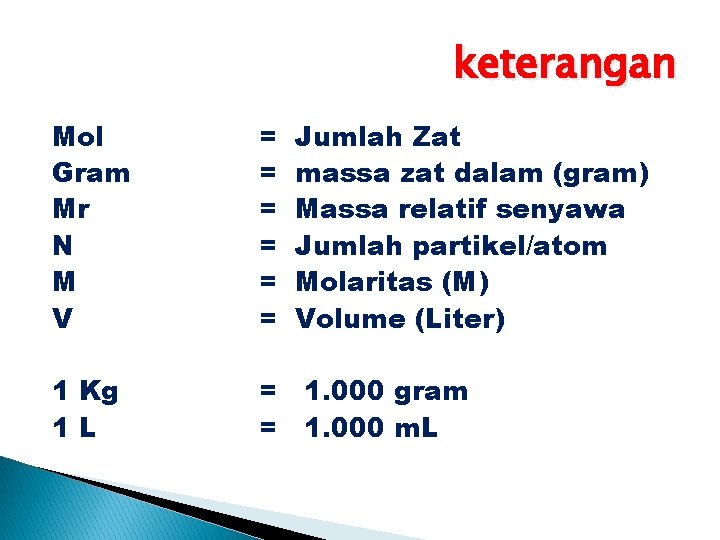 keterangan

Mol = Jumlah Zat
Gram = massa zat dalam (gram)
Mr = Massa relatif senyawa
N = Jumlah partikel/atom
M = Molaritas (M)
V = Volume (Liter)

1 Kg = 1.000 gram
1 L = 1.000 mL